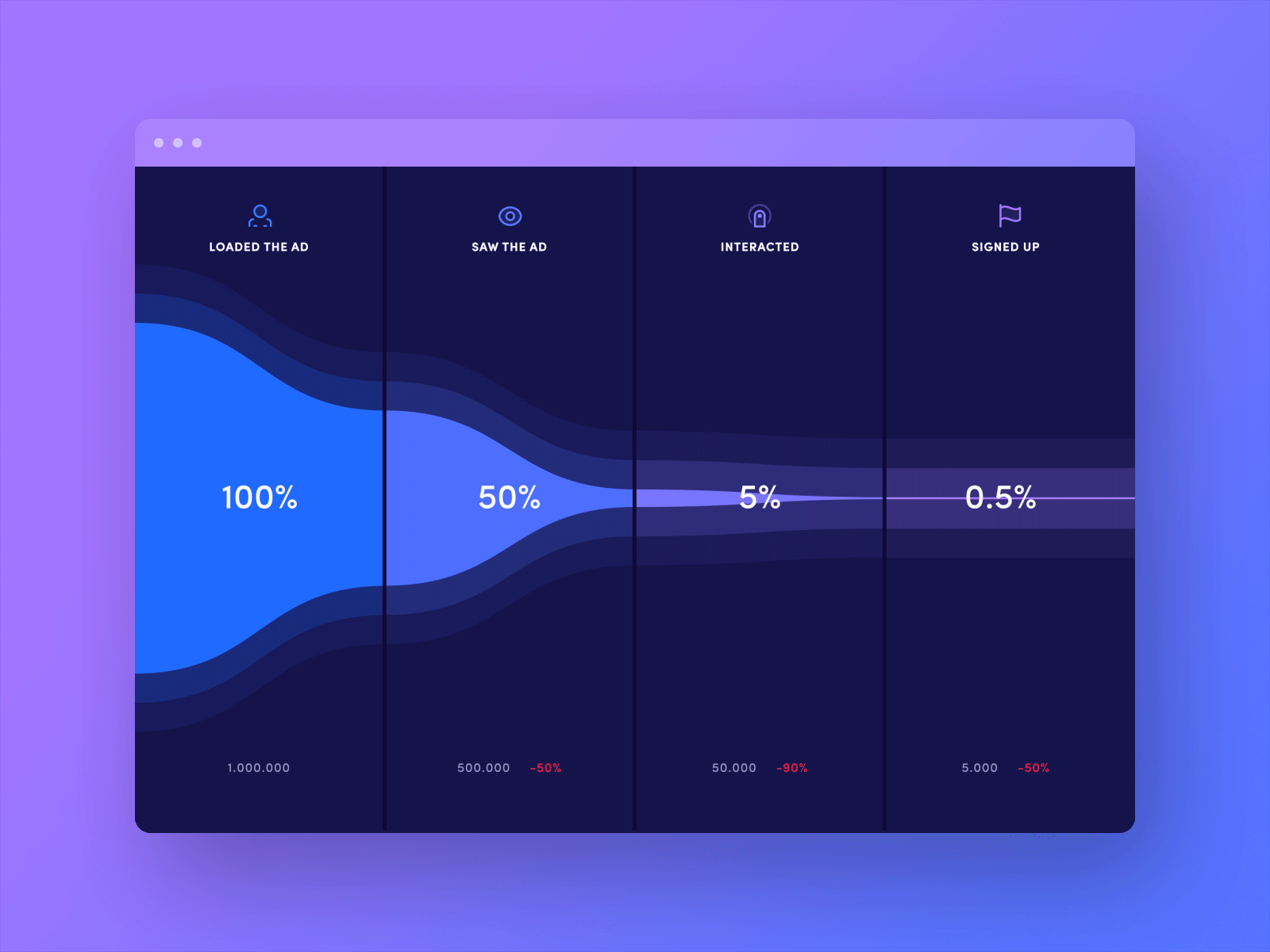 LOADED THE AD

100%

1.000.000

SAW THE AD

50%

500.000 -50%

INTERACTED

5%

50.000 -90%

SIGNED UP

0.5%

5.000 -50%